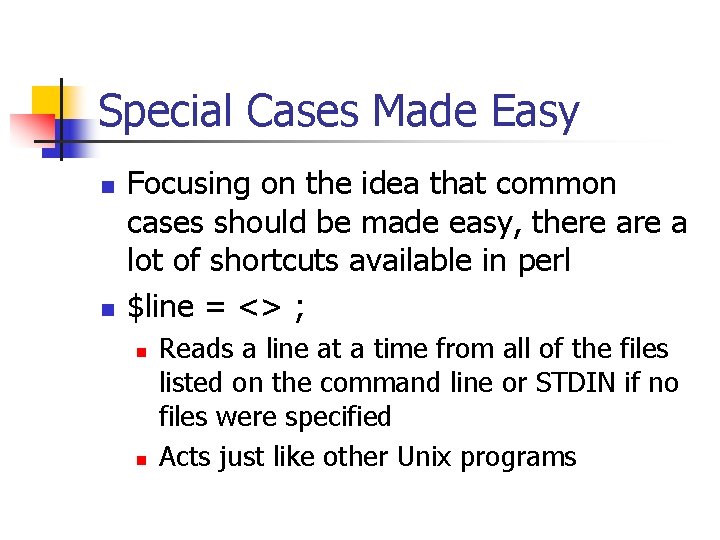 Special Cases Made Easy

- Focusing on the idea that common cases should be made easy, there are a lot of shortcuts available in perl
- \$line = <> ;
  - Reads a line at a time from all of the files listed on the command line or STDIN if no files were specified
  - Acts just like other Unix programs